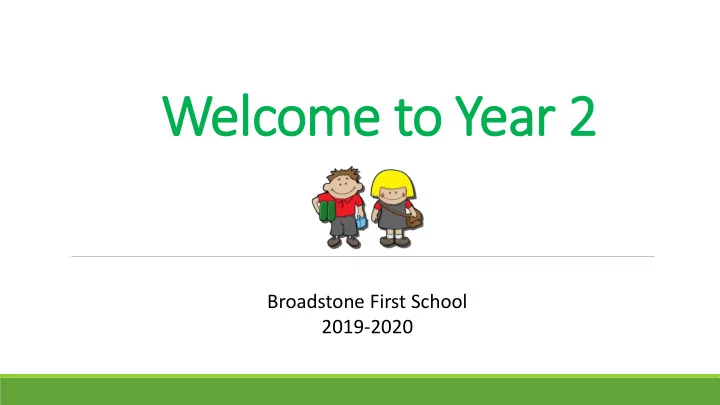 Welcome to Year 2

Broadstone First School
2019-2020